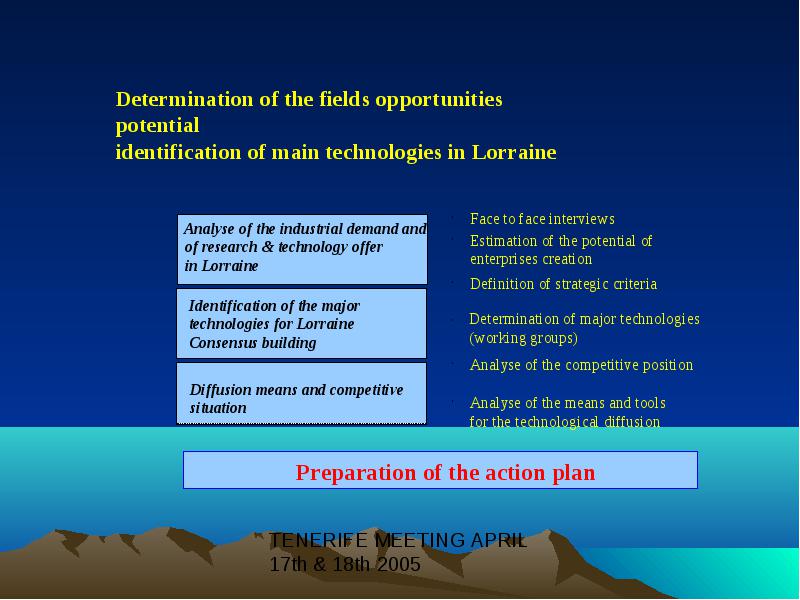 Determination of the fields opportunities potential
identification of main technologies in Lorraine

Analyse of the industrial demand and of research & technology offer in Lorraine

Identification of the major technologies for Lorraine
Consensus building

Diffusion means and competitive situation

Face to face interviews

Estimation of the potential of enterprises creation

Definition of strategic criteria

Determination of major technologies (working groups)

Analyse of the competitive position

Analyse of the means and tools for the technological diffusion

Preparation of the action plan

TENERIFE MEETING APRIL 17th & 18th 2005